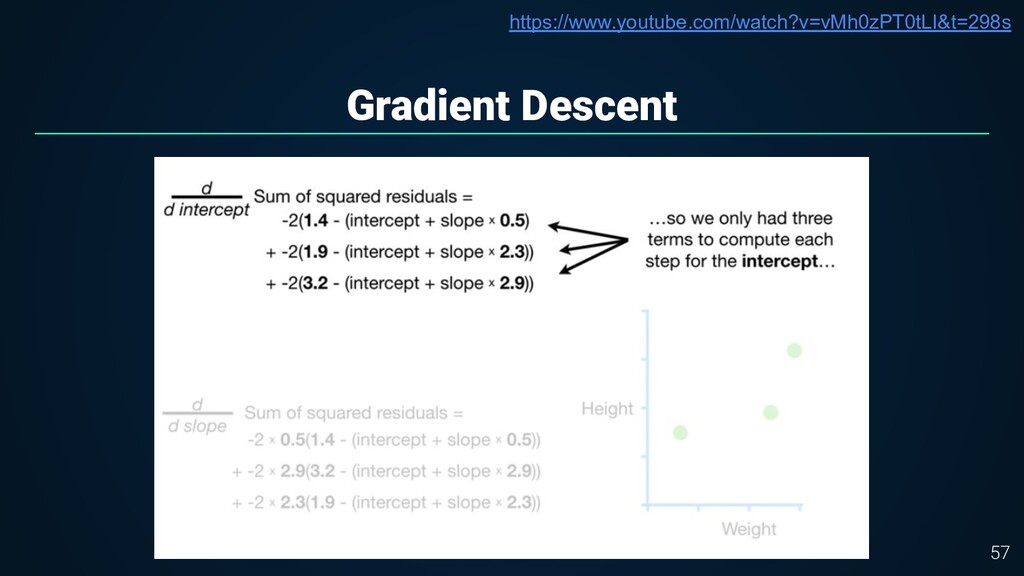 https://www.youtube.com/watch?v=vMh0zPT0tLI&t=298s

Gradient Descent

$\frac{d}{d\ intercept}$ Sum of squared residuals =
-2(**1.4** - (intercept + slope × **0.5**)
+ -2(**1.9** - (intercept + slope × **2.3**))
+ -2(**3.2** - (intercept + slope × **2.9**))

…so we only had three terms to compute each step for the **intercept**…

$\frac{d}{d\ slope}$ Sum of squared residuals =
-2 × **0.5**(**1.4** - (intercept + slope × **0.5**))
+ -2 × **2.9**(**3.2** - (intercept + slope × **2.9**))
+ -2 × **2.3**(**1.9** - (intercept + slope × **2.3**))

Height

Weight

57